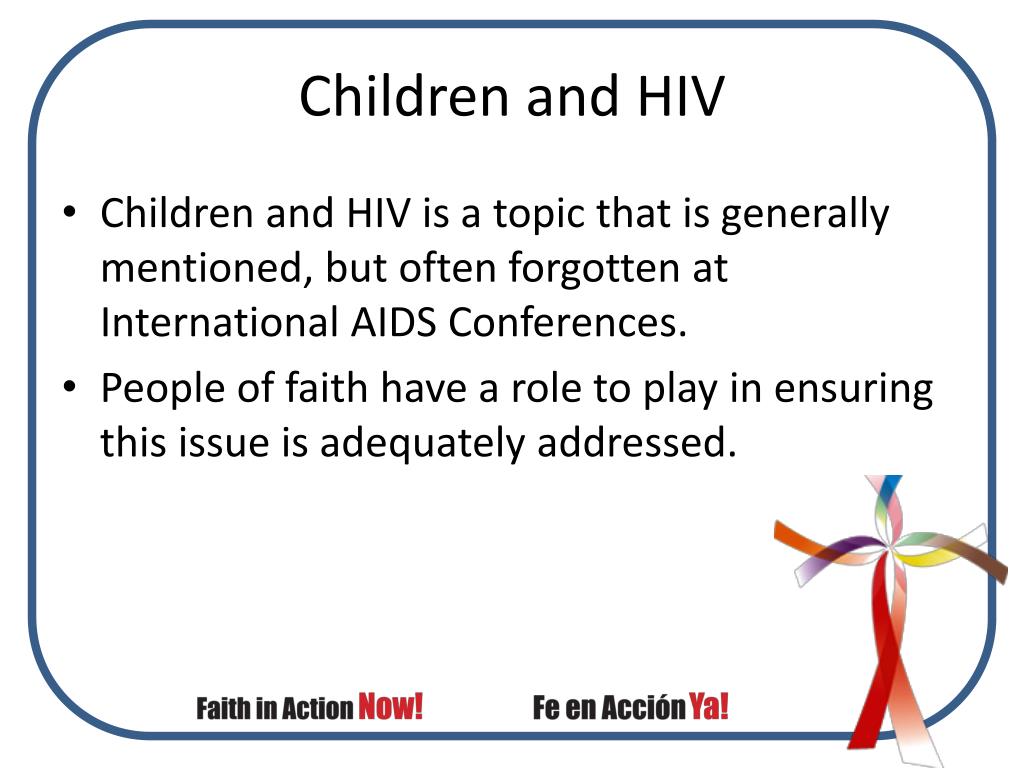 Children and HIV

• Children and HIV is a topic that is generally mentioned, but often forgotten at International AIDS Conferences.

• People of faith have a role to play in ensuring this issue is adequately addressed.

Faith in Action Now! Fe en Acción Ya!